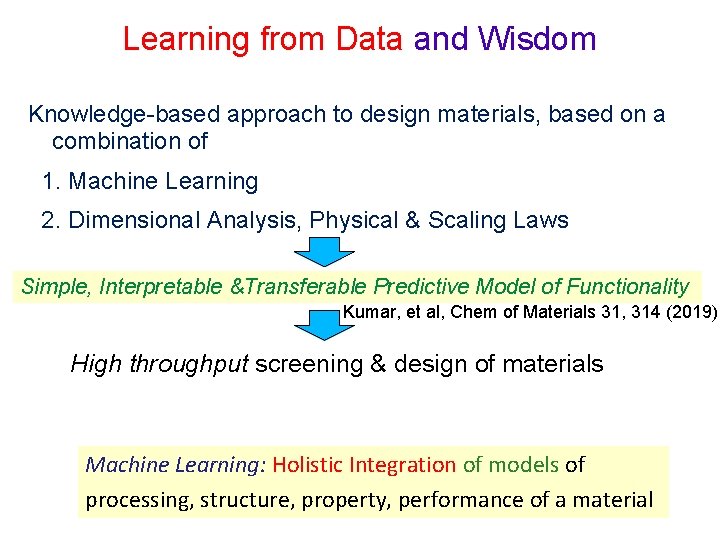 Learning from Data and Wisdom

Knowledge-based approach to design materials, based on a combination of

1. Machine Learning

2. Dimensional Analysis, Physical & Scaling Laws

Simple, Interpretable &Transferable Predictive Model of Functionality

Kumar, et al, Chem of Materials 31, 314 (2019)

High throughput screening & design of materials

Machine Learning: Holistic Integration of models of processing, structure, property, performance of a material